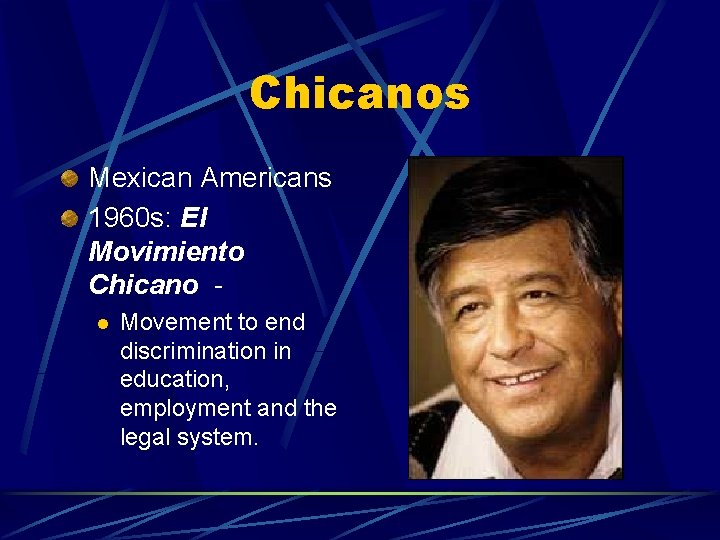 Chicanos

• Mexican Americans
• 1960s: El Movimiento Chicano -
• Movement to end discrimination in education, employment and the legal system.